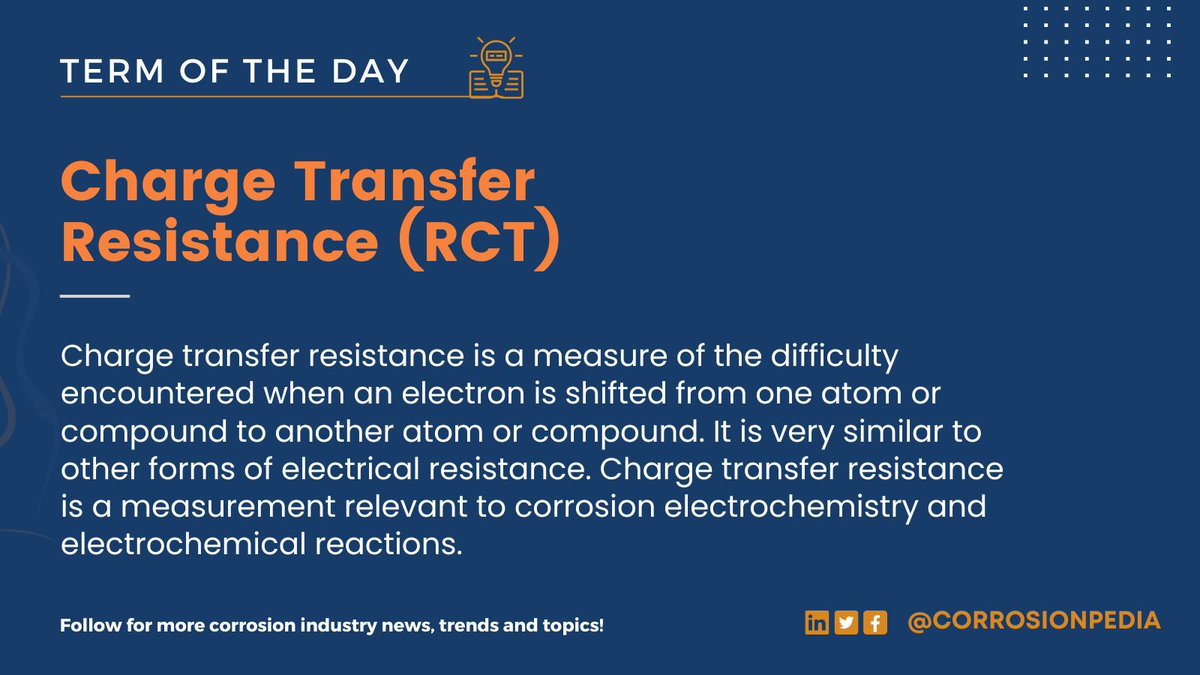 TERM OF THE DAY

Charge Transfer Resistance (RCT)

Charge transfer resistance is a measure of the difficulty encountered when an electron is shifted from one atom or compound to another atom or compound. It is very similar to other forms of electrical resistance. Charge transfer resistance is a measurement relevant to corrosion electrochemistry and electrochemical reactions.

Follow for more corrosion industry news, trends and topics!

@CORROSIONPEDIA